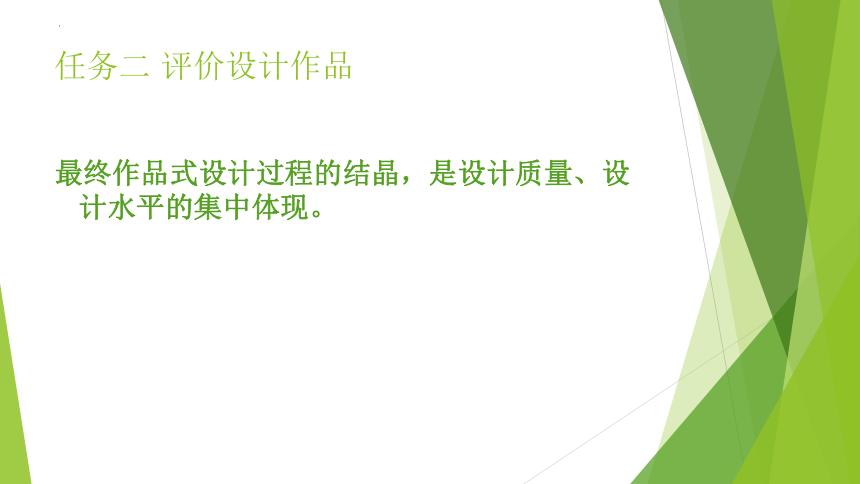 任务二 评价设计作品

最终作品式设计过程的结晶，是设计质量、设计水平的集中体现。